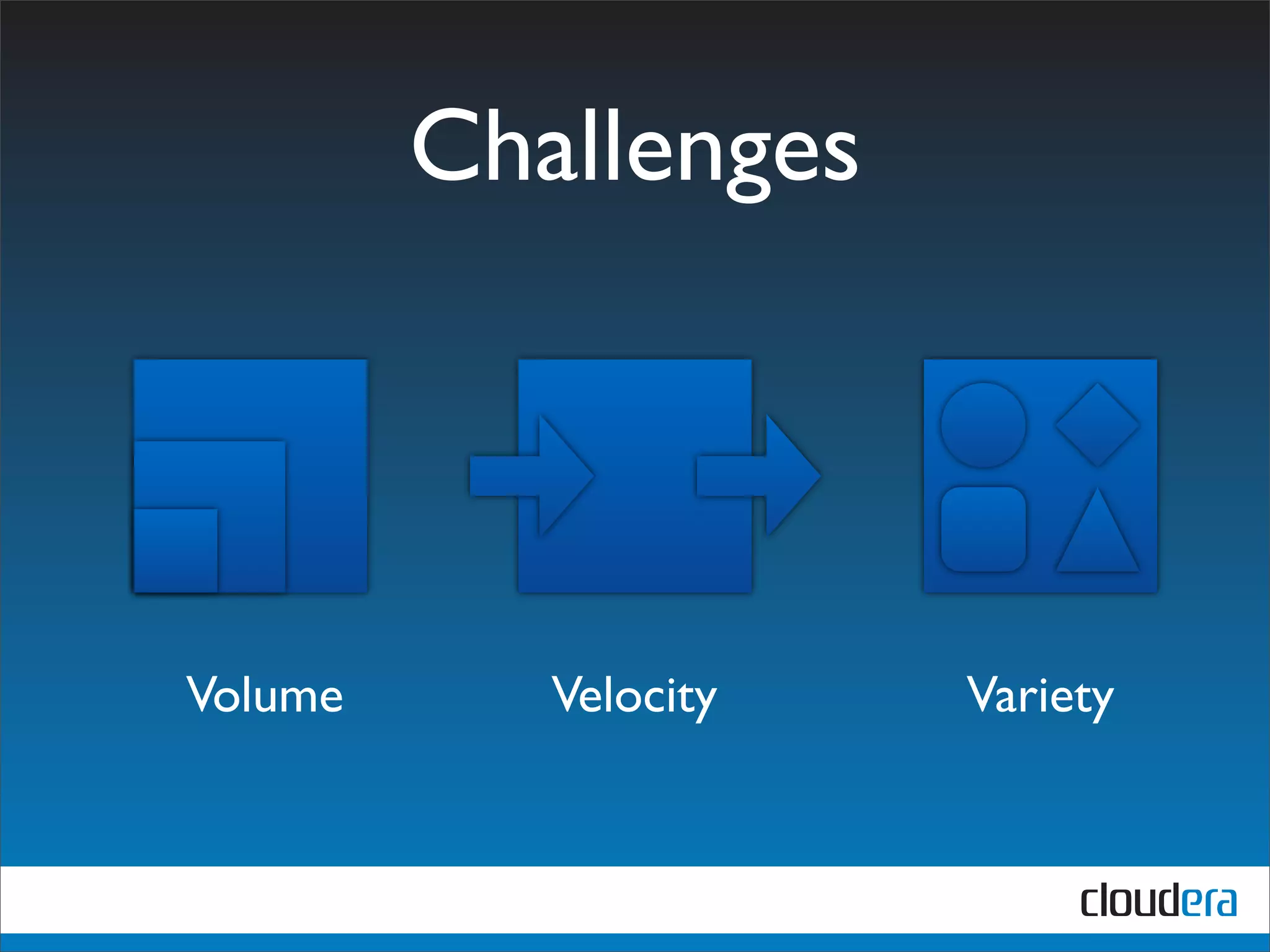 Challenges

Volume

Velocity

Variety

cloudera